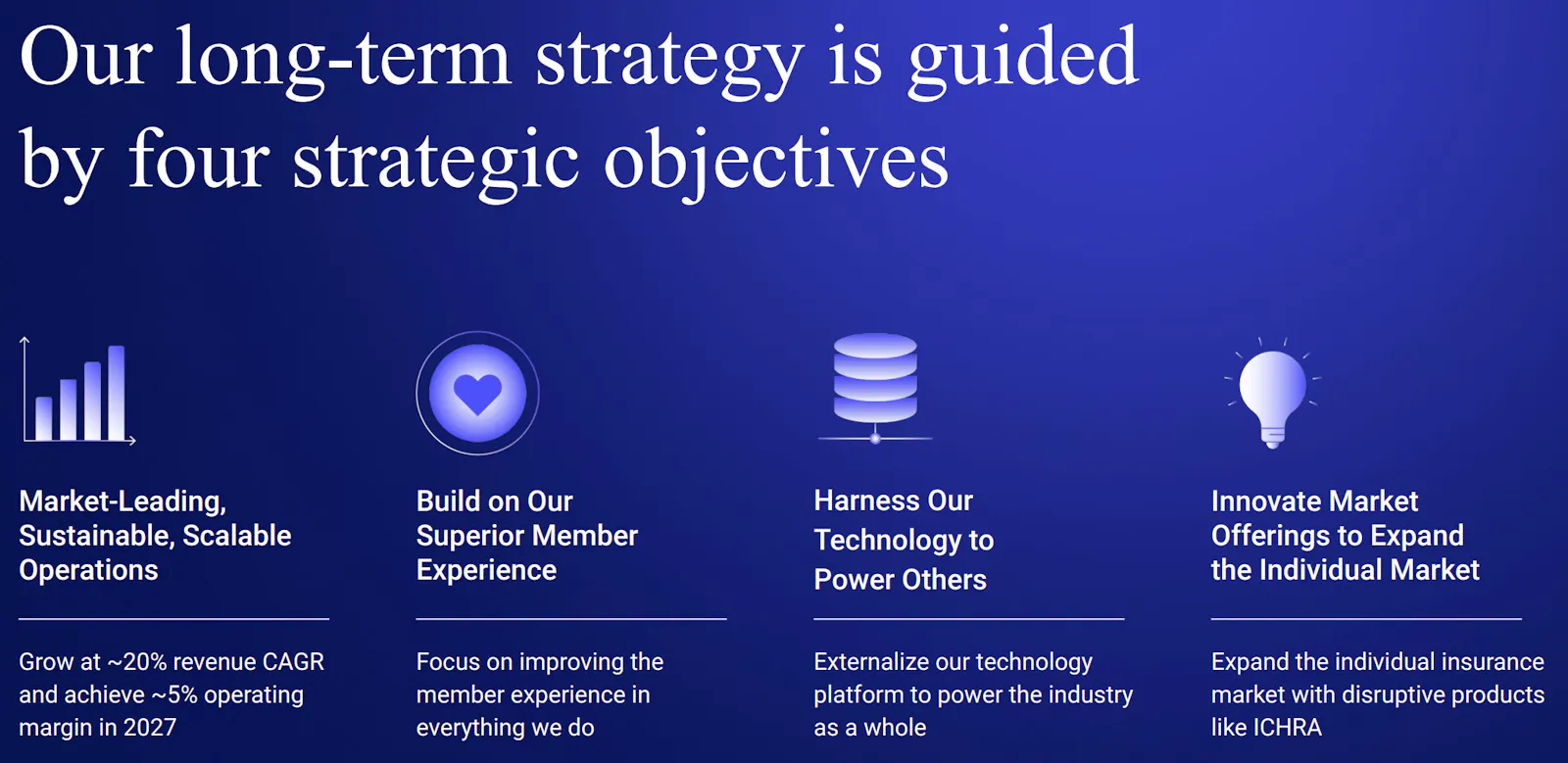 Our long-term strategy is guided by four strategic objectives

Market-Leading, Sustainable, Scalable Operations

Grow at ~20% revenue CAGR and achieve ~5% operating margin in 2027

Build on Our Superior Member Experience

Focus on improving the member experience in everything we do

Harness Our Technology to Power Others

Externalize our technology platform to power the industry as a whole

Innovate Market Offerings to Expand the Individual Market

Expand the individual insurance market with disruptive products like ICHRA